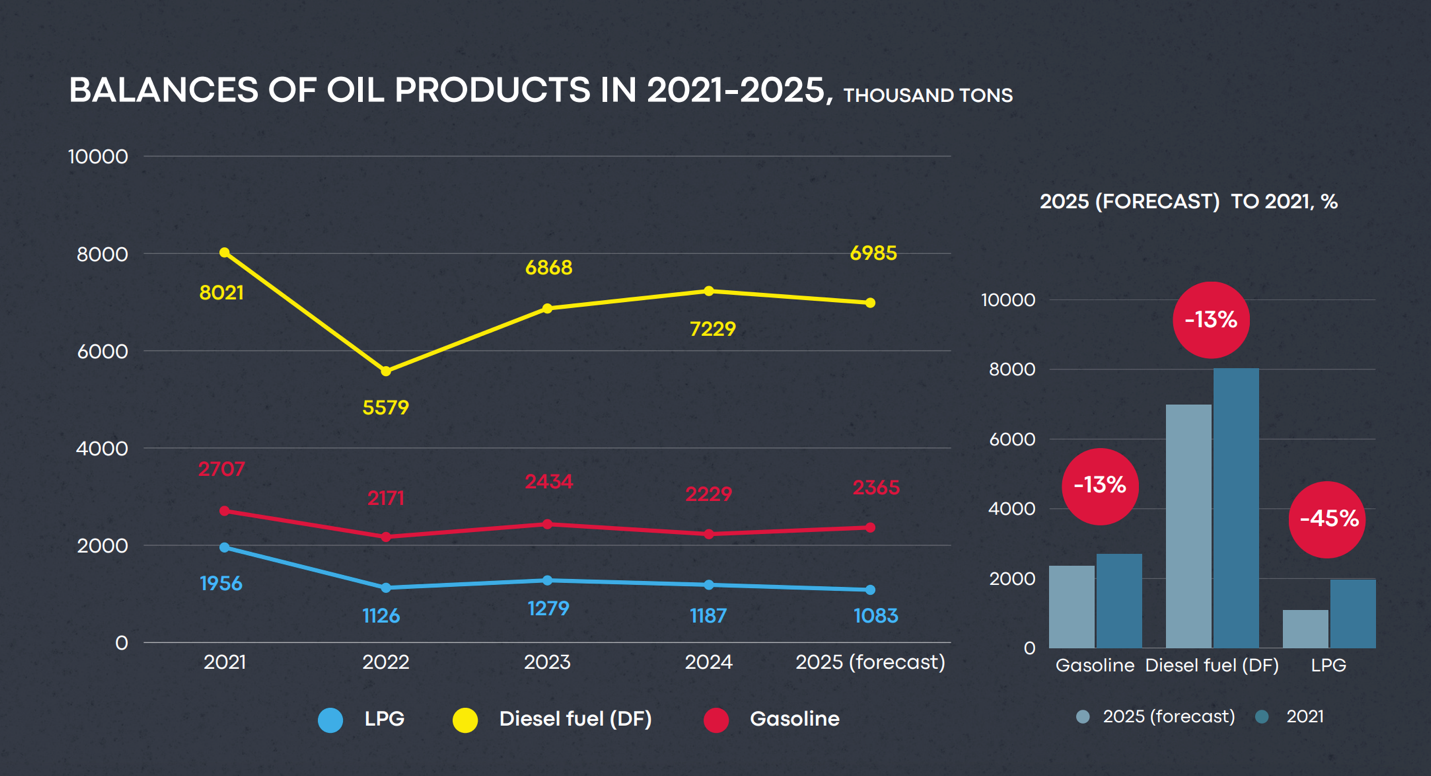 BALANCES OF OIL PRODUCTS IN 2021-2025, THOUSAND TONS

10000
8000
6000
4000
2000
0

8021
5579
6868
7229
6985

2707
2171
2434
2229
2365

1956
1126
1279
1187
1083

2021
2022
2023
2024
2025 (forecast)

LPG
Diesel fuel (DF)
Gasoline

2025 (FORECAST) TO 2021, %

10000
8000
6000
4000
2000
0

-13%
-13%
-45%

Gasoline
Diesel fuel (DF)
LPG

2025 (forecast)
2021